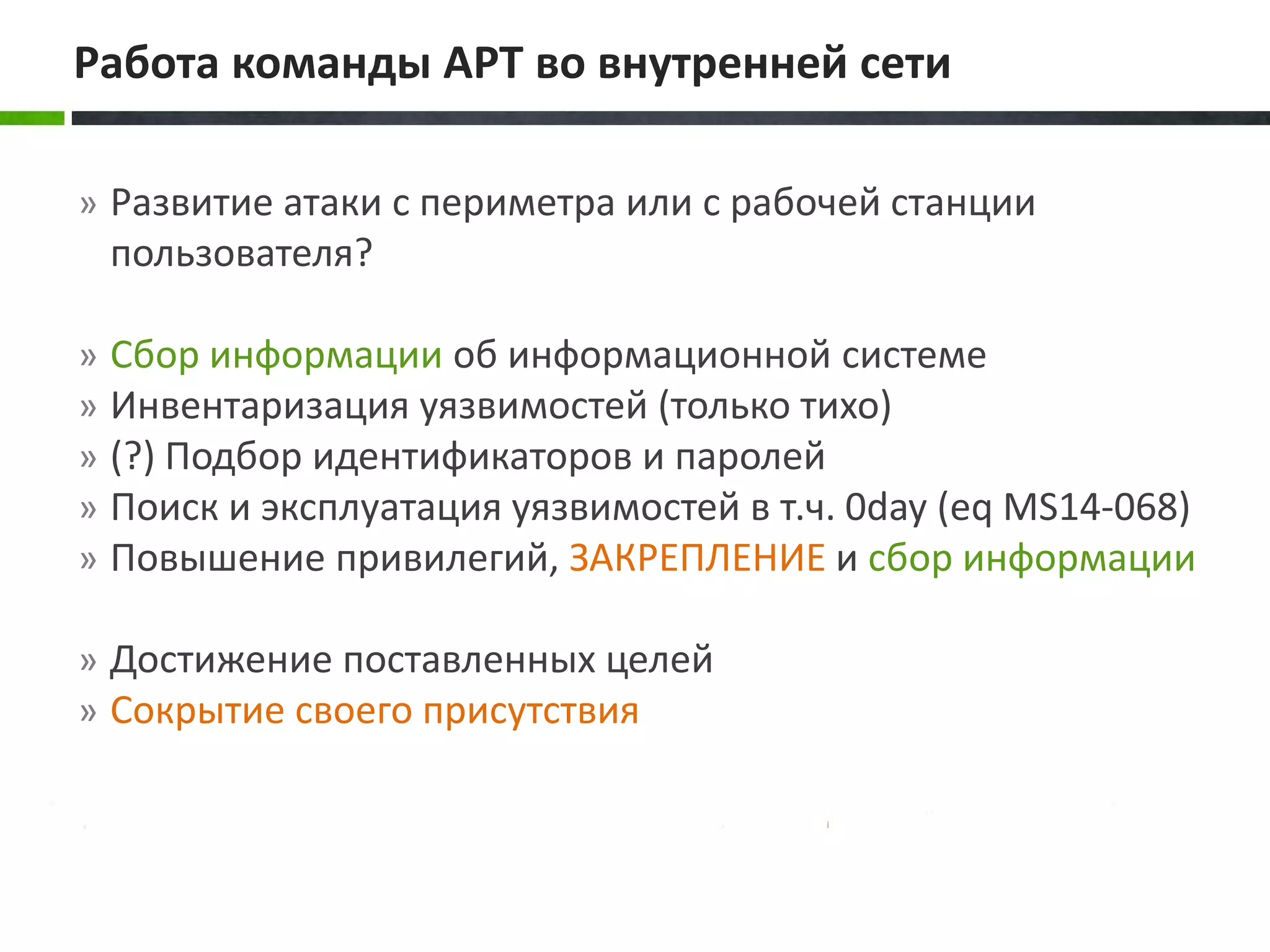 Работа команды APT во внутренней сети

» Развитие атаки с периметра или с рабочей станции пользователя?

» Сбор информации об информационной системе
» Инвентаризация уязвимостей (только тихо)
» (?) Подбор идентификаторов и паролей
» Поиск и эксплуатация уязвимостей в т.ч. 0day (eq MS14-068)
» Повышение привилегий, ЗАКРЕПЛЕНИЕ и сбор информации

» Достижение поставленных целей
» Сокрытие своего присутствия